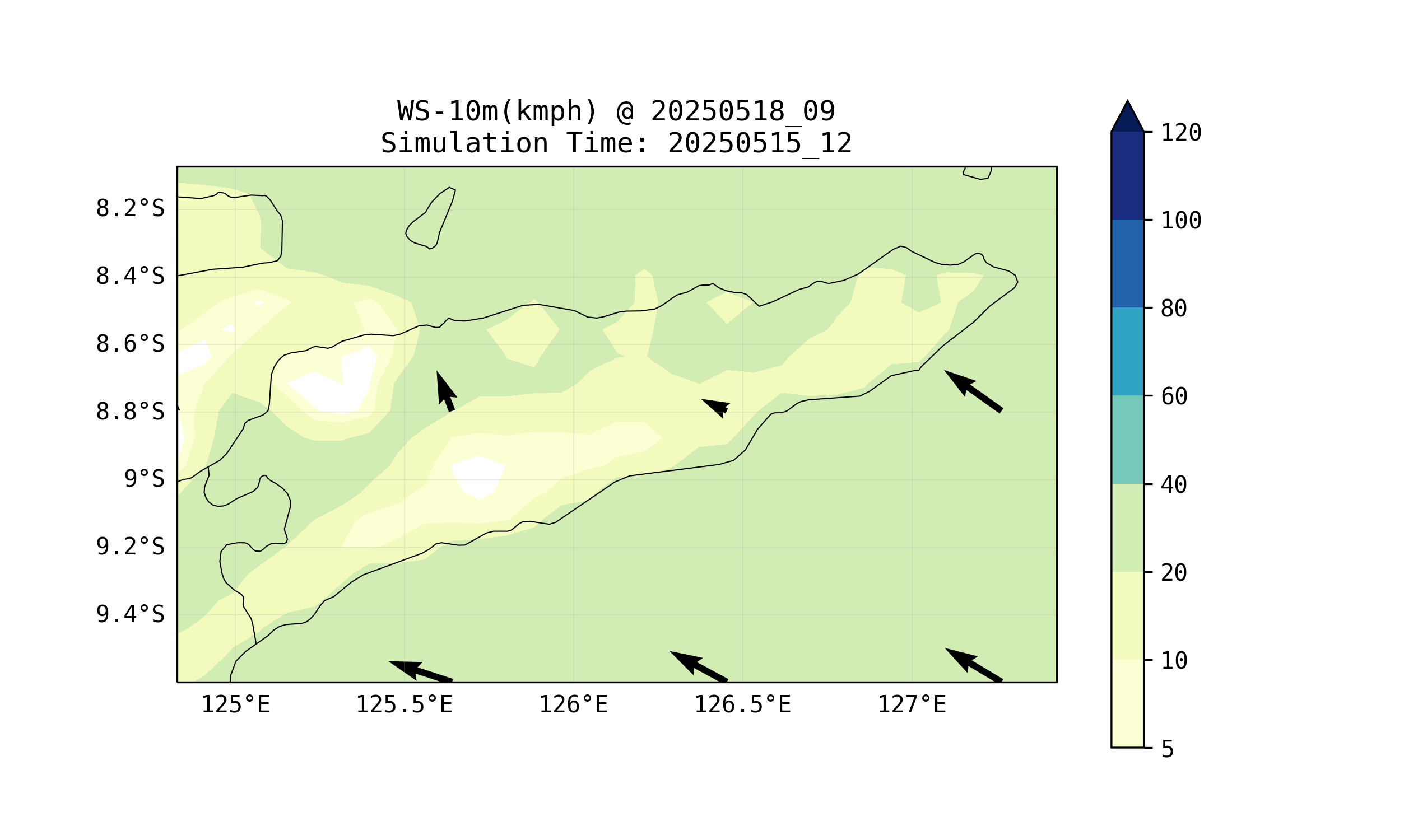 WS-10m(kmph) @ 20250518_09
Simulation Time: 20250515_12

8.2°S
8.4°S
8.6°S
8.8°S
9°S
9.2°S
9.4°S

125°E
125.5°E
126°E
126.5°E
127°E

120
100
80
60
40
20
10
5